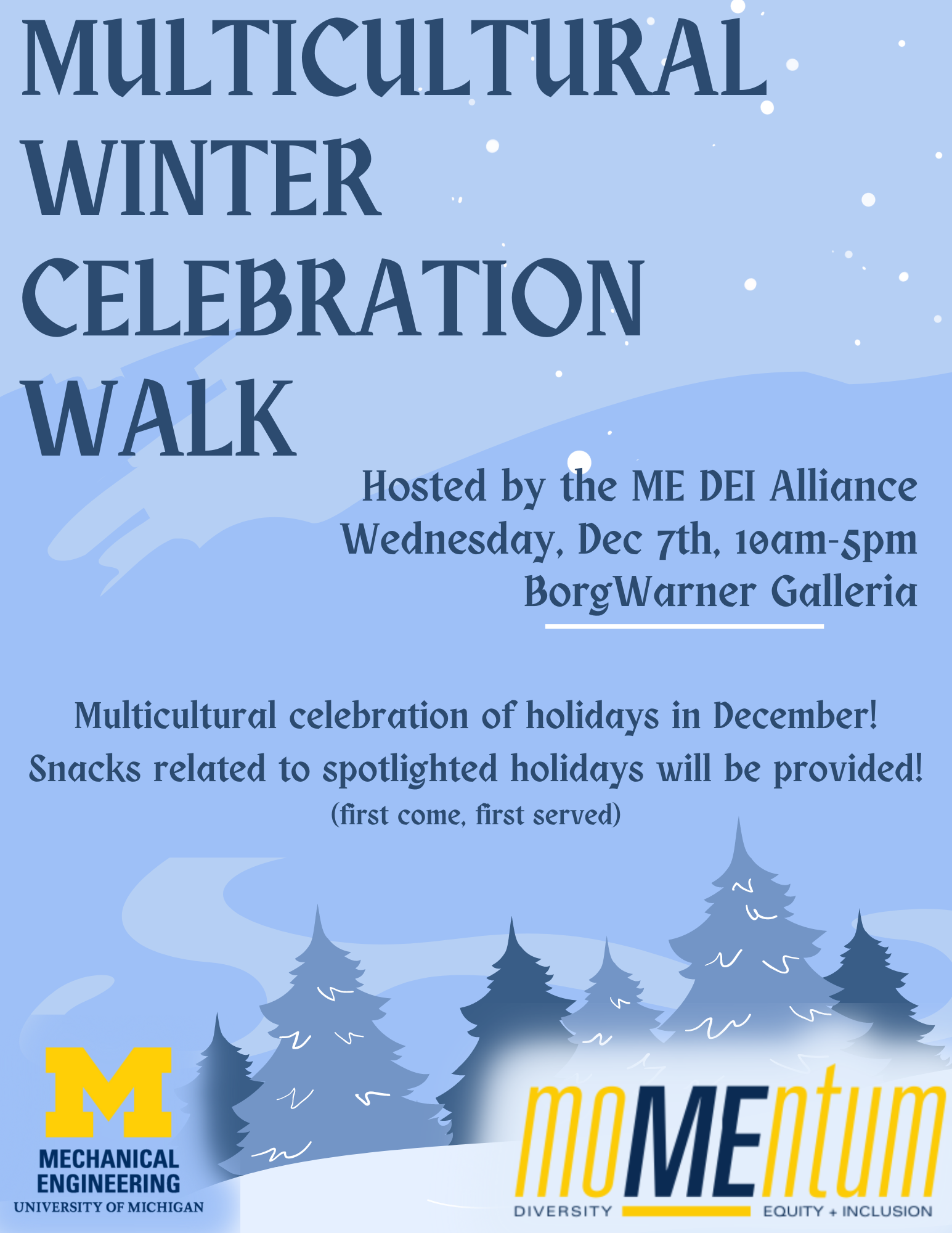 MULTICULTURAL WINTER CELEBRATION WALK

Hosted by the ME DEI Alliance
Wednesday, Dec 7th, 10am-5pm
BorgWarner Galleria

Multicultural celebration of holidays in December!
Snacks related to spotlighted holidays will be provided!
(first come, first served)

M
MECHANICAL ENGINEERING
UNIVERSITY OF MICHIGAN

moMEntum
DIVERSITY EQUITY + INCLUSION